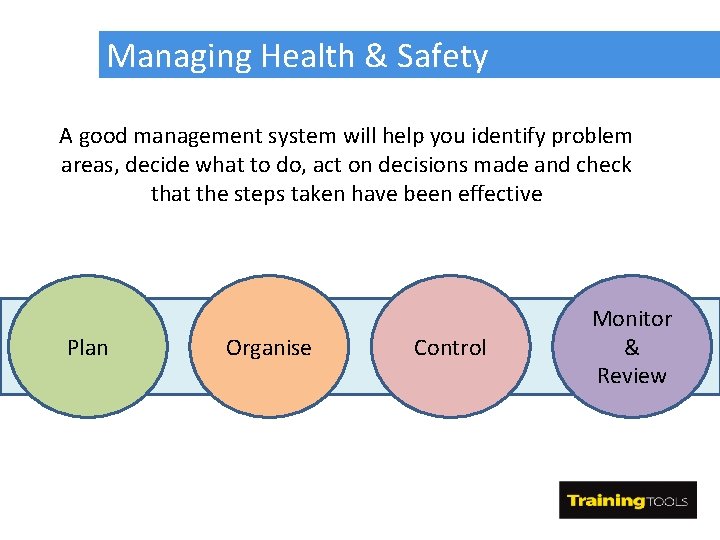 Managing Health & Safety

A good management system will help you identify problem areas, decide what to do, act on decisions made and check that the steps taken have been effective

Plan

Organise

Control

Monitor & Review

TrainingTOOLS